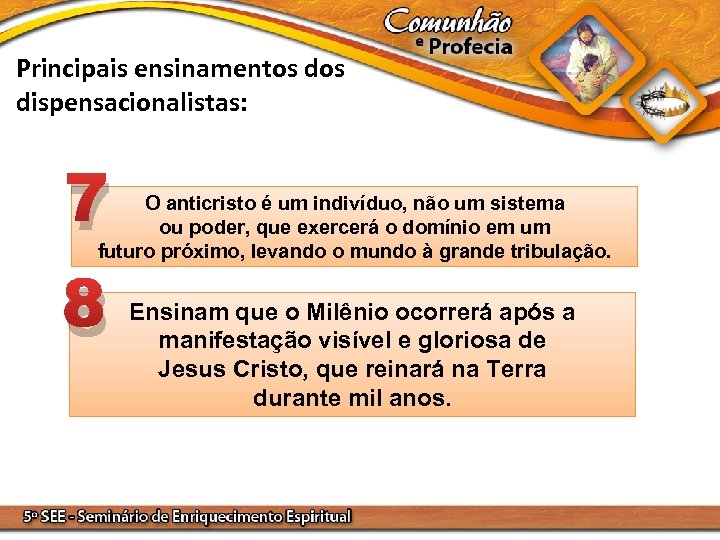 Comunhão e Profecia

Principais ensinamentos dos dispensacionalistas:

7 O anticristo é um indivíduo, não um sistema ou poder, que exercerá o domínio em um futuro próximo, levando o mundo à grande tribulação.

8 Ensinam que o Milênio ocorrerá após a manifestação visível e gloriosa de Jesus Cristo, que reinará na Terra durante mil anos.

5º SEE - Seminário de Enriquecimento Espiritual